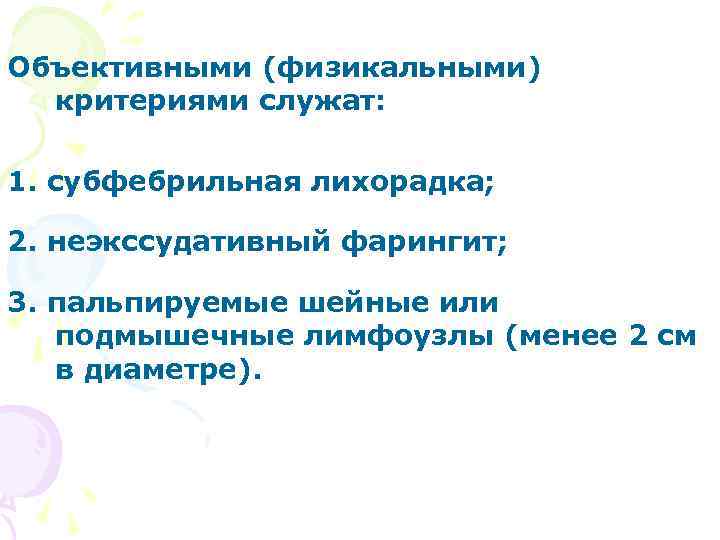 Объективными (физикальными) критериями служат:

1. субфебрильная лихорадка;

2. неэкссудативный фарингит;

3. пальпируемые шейные или подмышечные лимфоузлы (менее 2 см в диаметре).